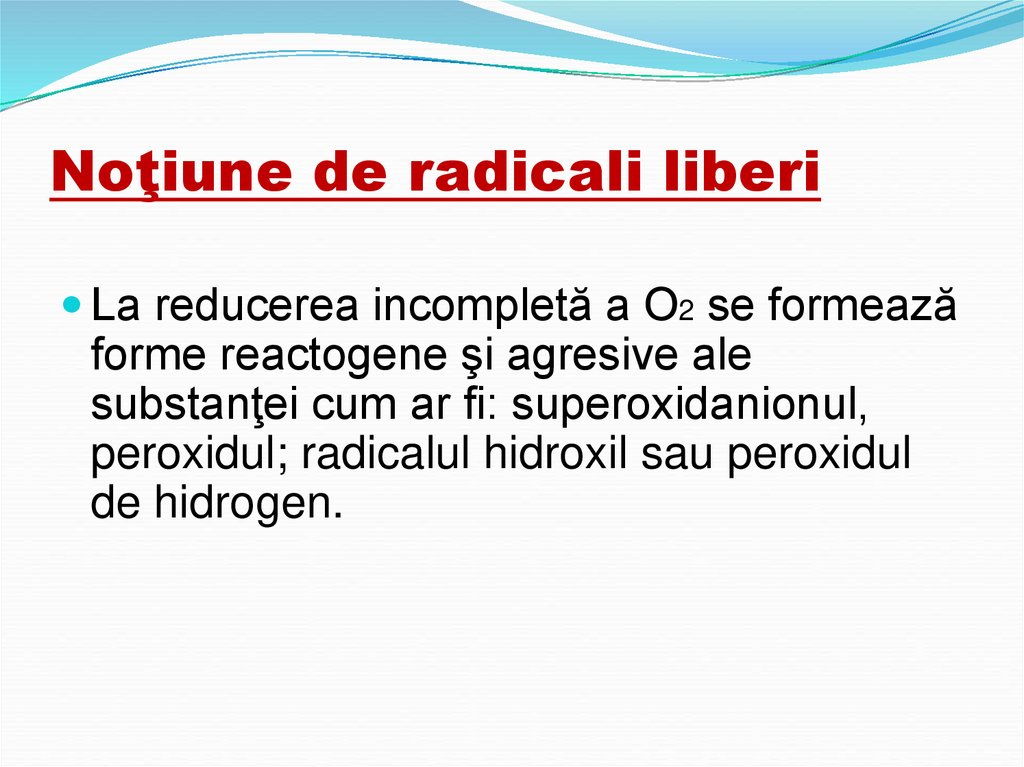 Noţiune de radicali liberi

La reducerea incompletă a $O_2$ se formează forme reactogene şi agresive ale substanţei cum ar fi: superoxidanionul, peroxidul; radicalul hidroxil sau peroxidul de hidrogen.